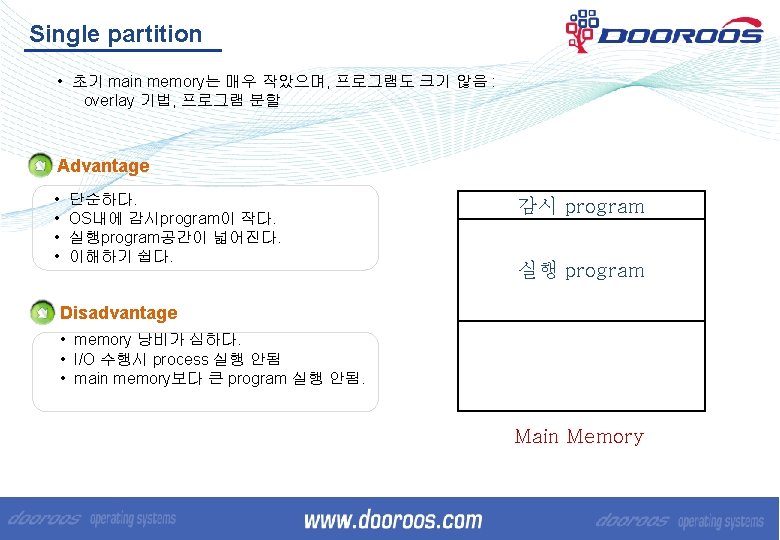 Single partition

DOOROOS

• 초기 main memory는 매우 작았으며, 프로그램도 크기 않음 : overlay 기법, 프로그램 분할

Advantage

• 단순하다.
• OS내에 감시program이 작다.
• 실행program공간이 넓어진다.
• 이해하기 쉽다.

Disadvantage

• memory 낭비가 심하다.
• I/O 수행시 process 실행 안됨
• main memory보다 큰 program 실행 안됨.

감시 program

실행 program

Main Memory

dooroos operating systems www.dooroos.com dooroos operating systems